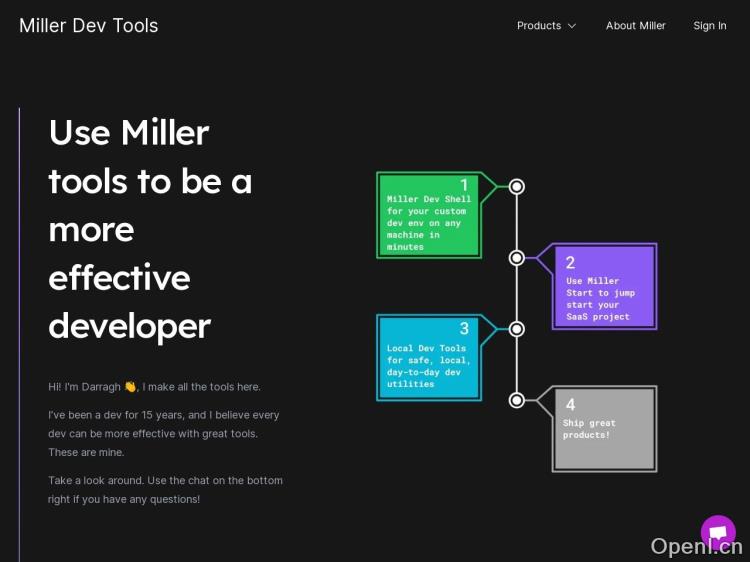 Miller Dev Tools

Products About Miller Sign In

Use Miller tools to be a more effective developer

Hi! I'm Darragh 👋, I make all the tools here.

I've been a dev for 15 years, and I believe every dev can be more effective with great tools. These are mine.

Take a look around. Use the chat on the bottom right if you have any questions!

1
Miller Dev Shell for your custom dev env on any machine in minutes

2
Use Miller Start to jump start your SaaS project

3
Local Dev Tools for safe, local, day-to-day dev utilities

4
Ship great products!

OpenI.cn